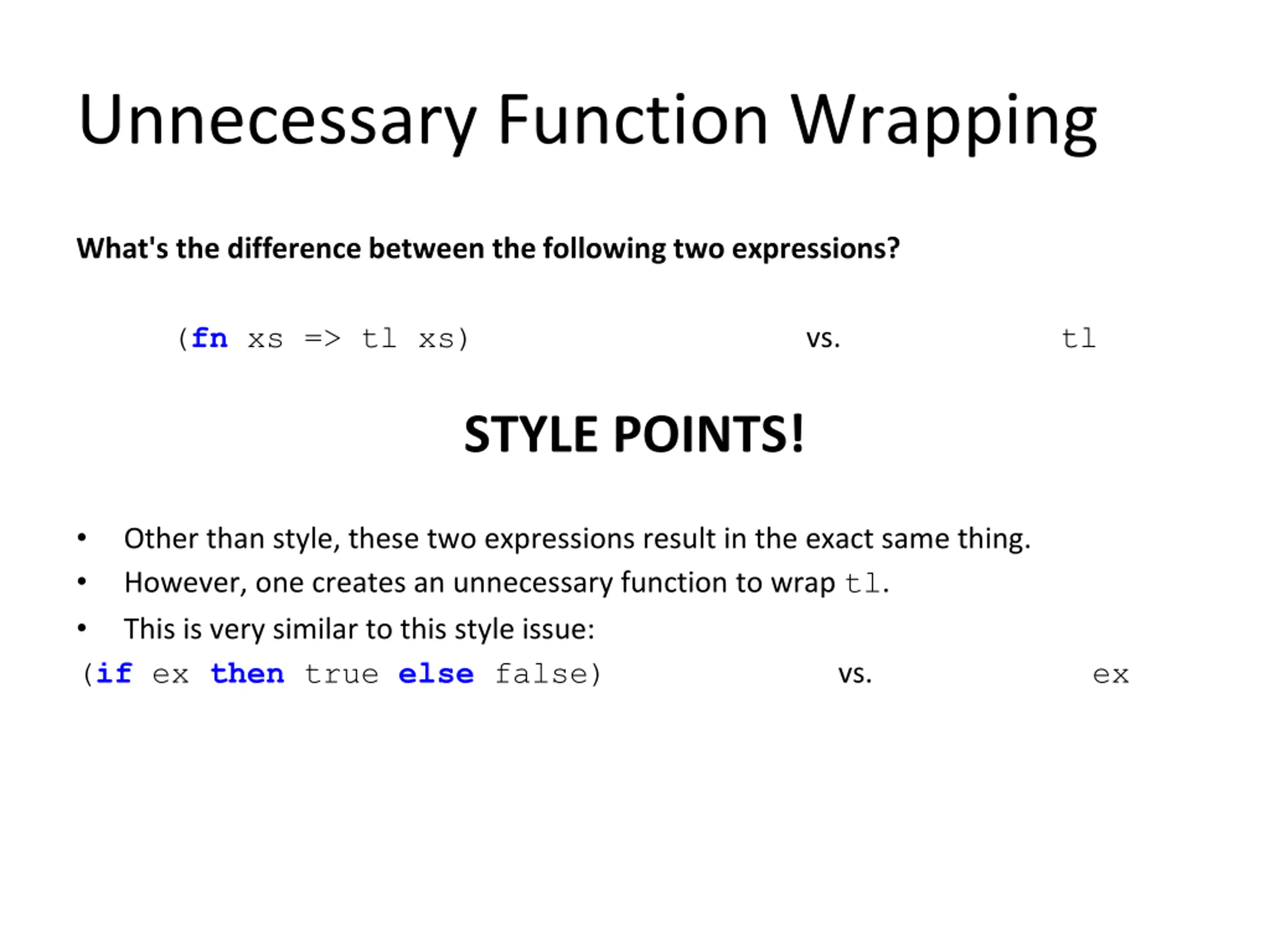 Unnecessary Function Wrapping

What's the difference between the following two expressions?

(fn xs => tl xs) vs. tl

STYLE POINTS!

• Other than style, these two expressions result in the exact same thing.
• However, one creates an unnecessary function to wrap tl.
• This is very similar to this style issue:

(if ex then true else false) vs. ex